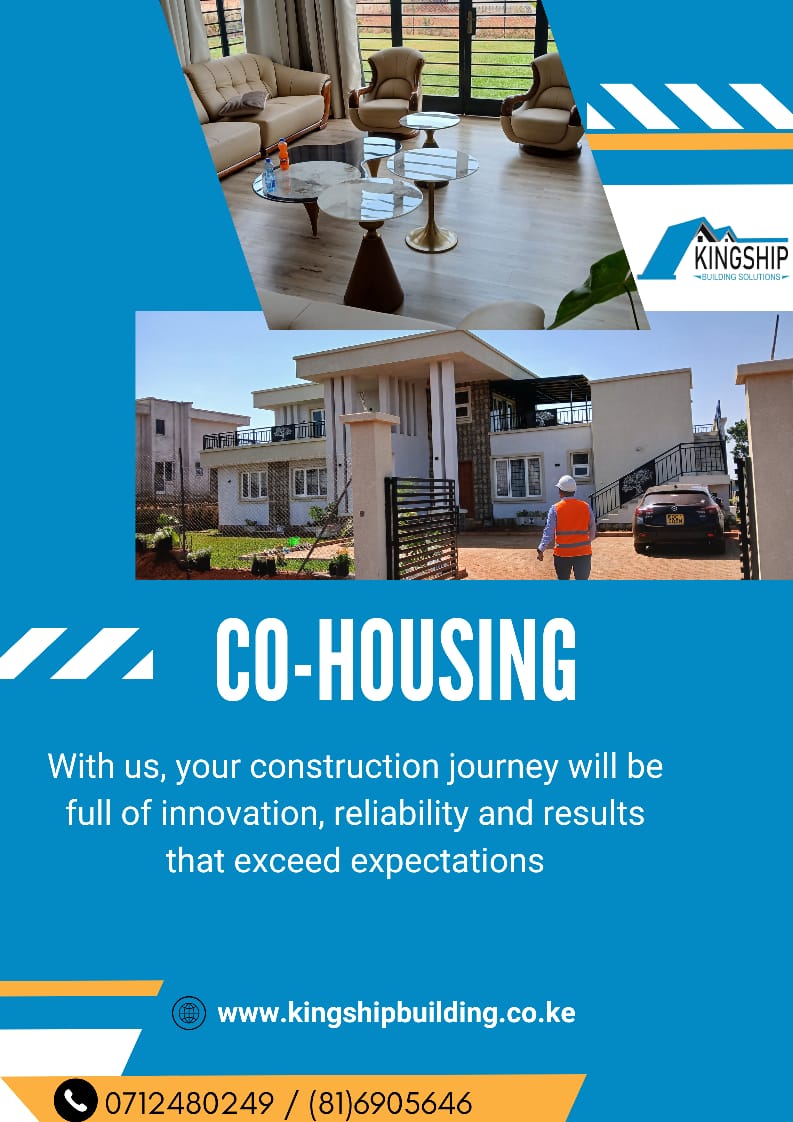 KINGSHIP
BUILDING SOLUTIONS

CO-HOUSING

With us, your construction journey will be full of innovation, reliability and results that exceed expectations

www.kingshipbuilding.co.ke

0712480249 / (81)6905646